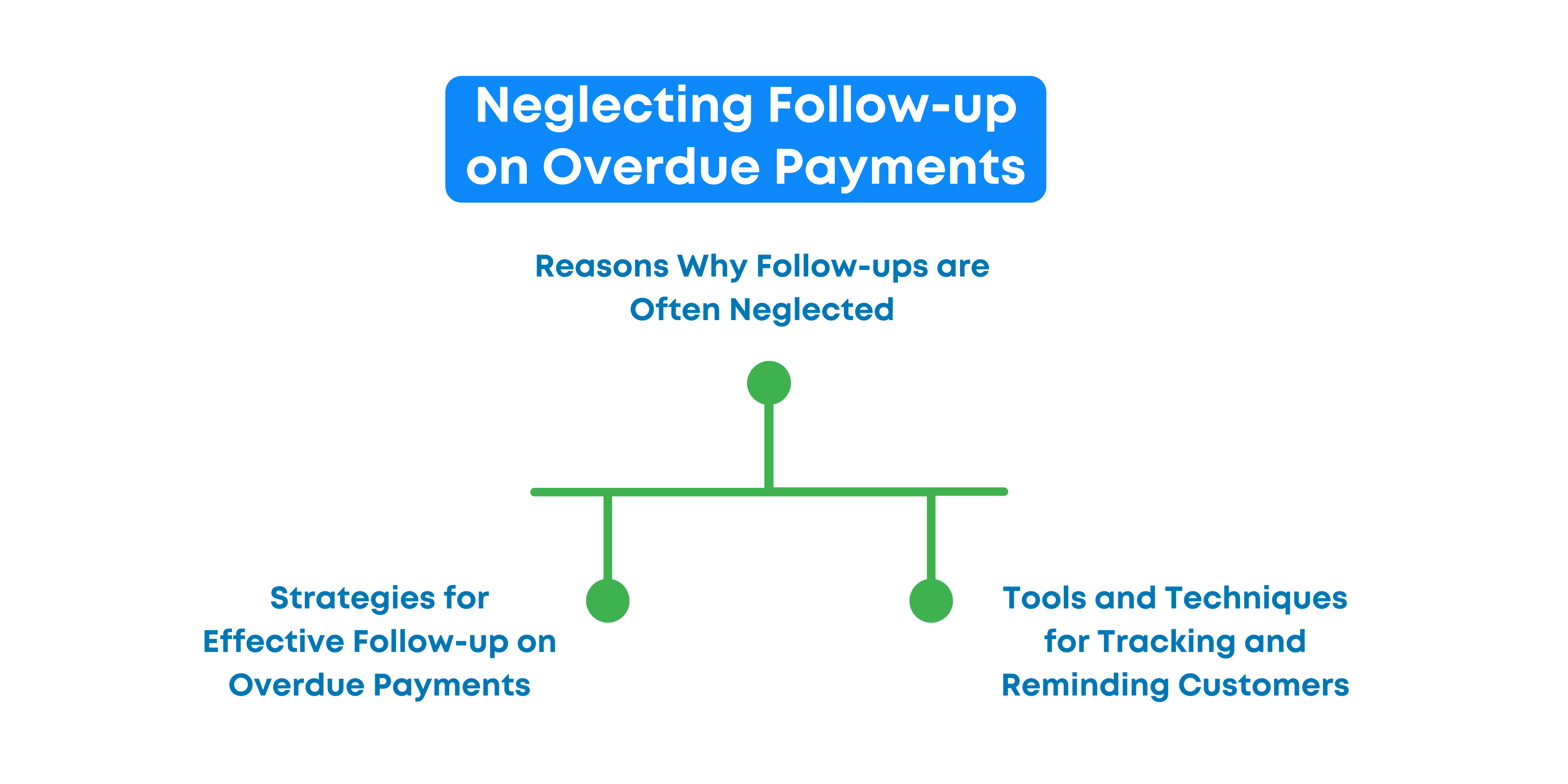 Neglecting Follow-up on Overdue Payments

Reasons Why Follow-ups are Often Neglected

Strategies for Effective Follow-up on Overdue Payments

Tools and Techniques for Tracking and Reminding Customers